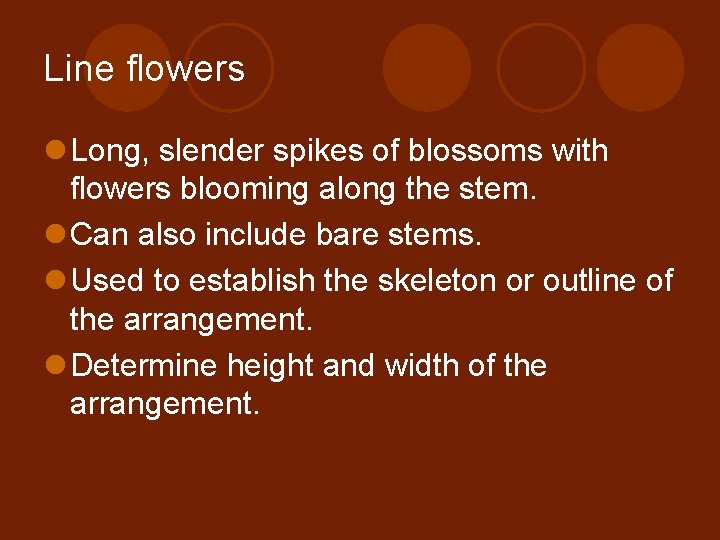 Line flowers

- Long, slender spikes of blossoms with flowers blooming along the stem.
- Can also include bare stems.
- Used to establish the skeleton or outline of the arrangement.
- Determine height and width of the arrangement.